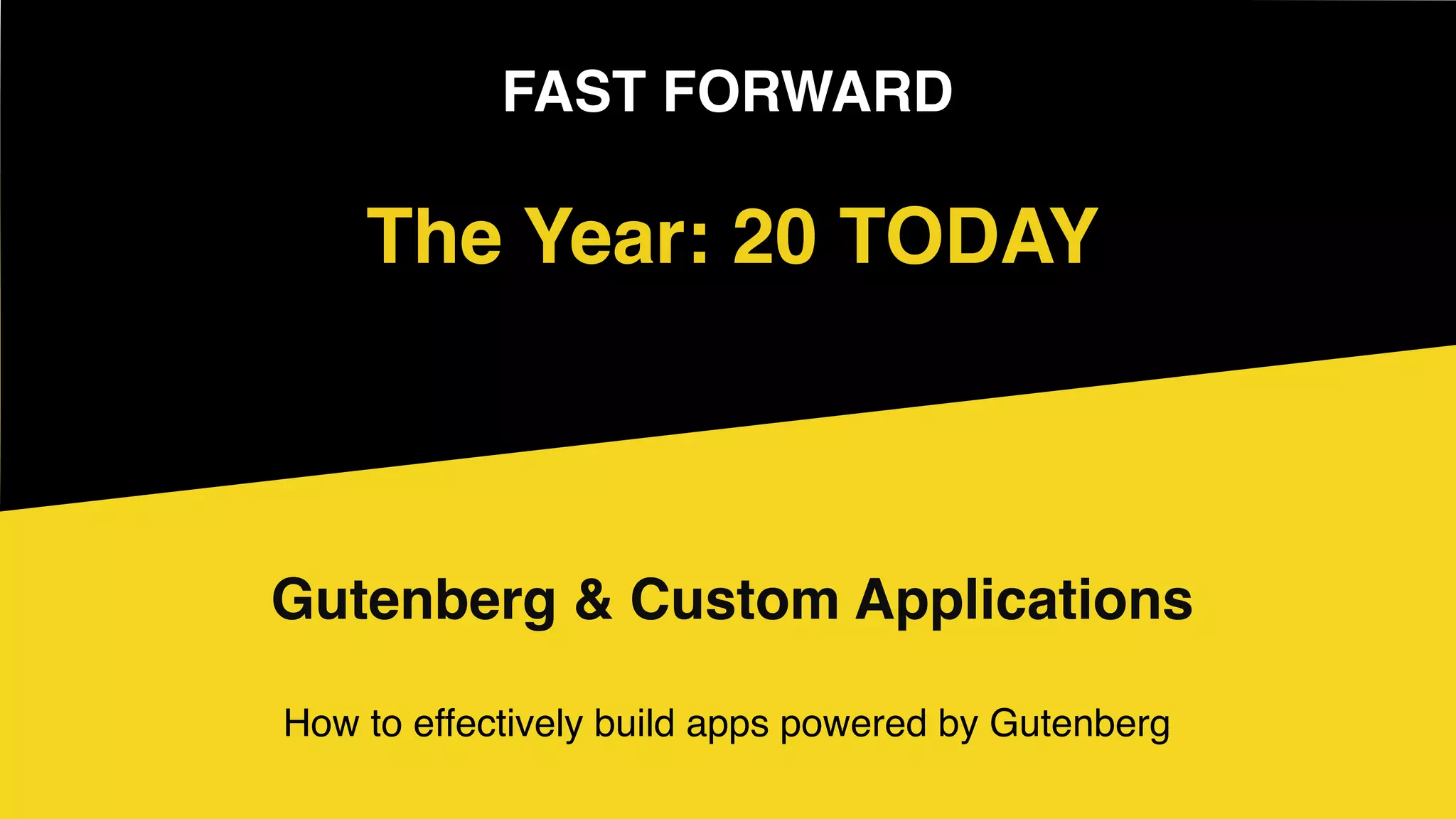 FAST FORWARD

The Year: 20 TODAY

Gutenberg & Custom Applications

How to effectively build apps powered by Gutenberg